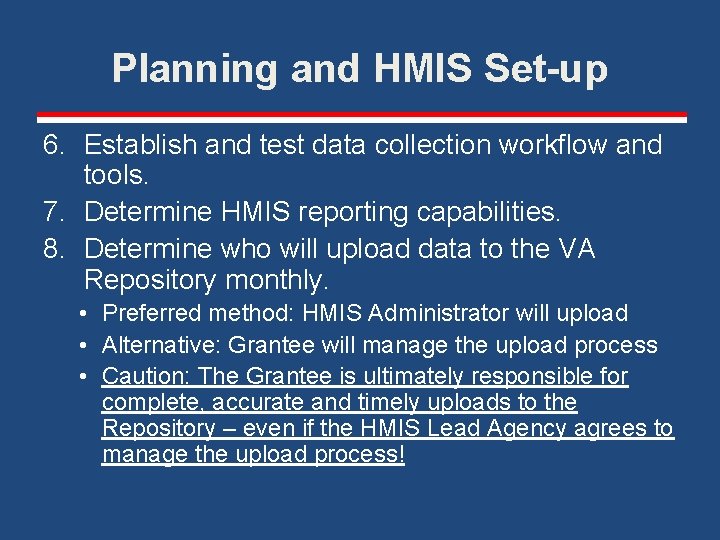 Planning and HMIS Set-up

6. Establish and test data collection workflow and tools.
7. Determine HMIS reporting capabilities.
8. Determine who will upload data to the VA Repository monthly.
 • Preferred method: HMIS Administrator will upload
 • Alternative: Grantee will manage the upload process
 • Caution: The Grantee is ultimately responsible for complete, accurate and timely uploads to the Repository – even if the HMIS Lead Agency agrees to manage the upload process!